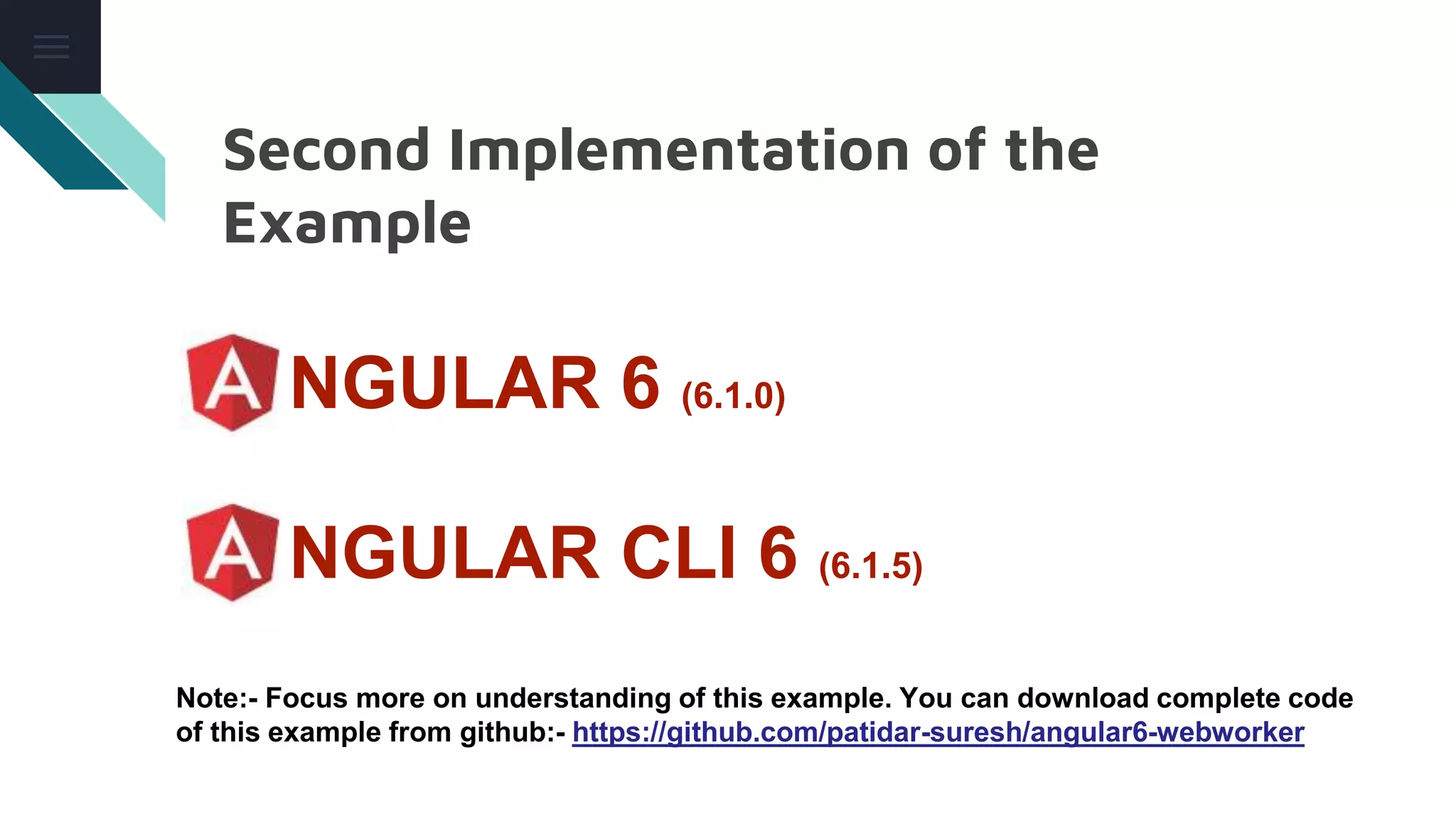 Second Implementation of the Example

ANGULAR 6 (6.1.0)

ANGULAR CLI 6 (6.1.5)

Note:- Focus more on understanding of this example. You can download complete code of this example from github:- https://github.com/patidar-suresh/angular6-webworker